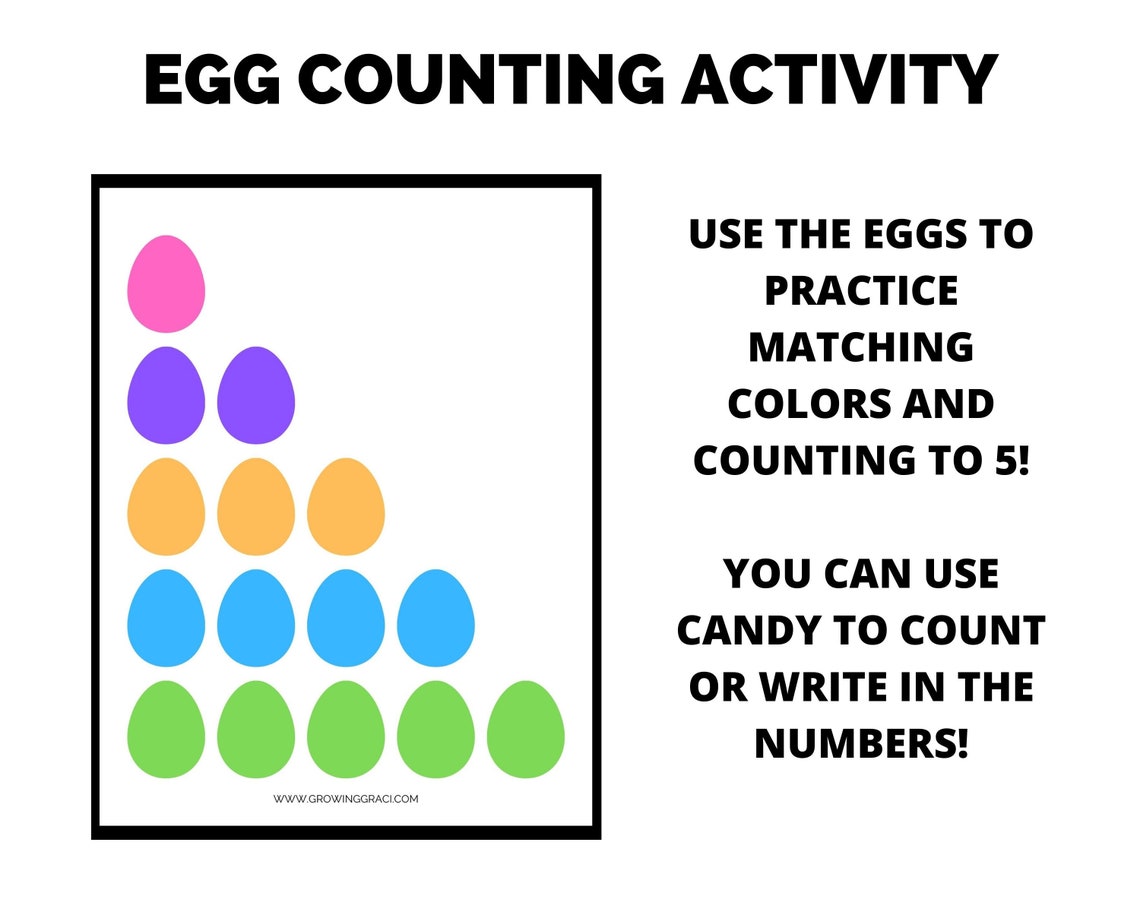 EGG COUNTING ACTIVITY

WWW.GROWINGGRACI.COM

USE THE EGGS TO PRACTICE MATCHING COLORS AND COUNTING TO 5!

YOU CAN USE CANDY TO COUNT OR WRITE IN THE NUMBERS!